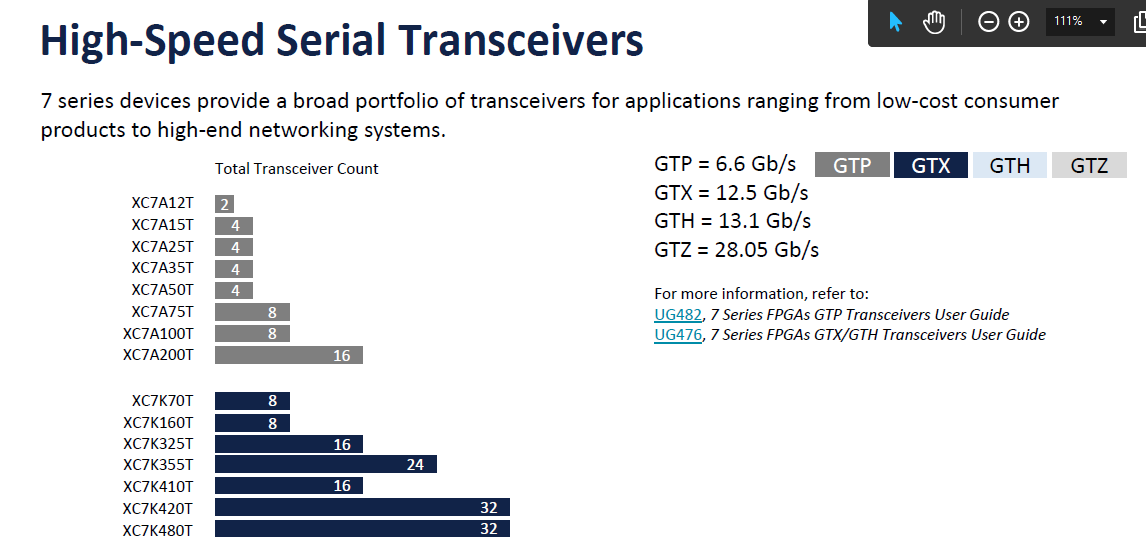 111%

High-Speed Serial Transceivers

7 series devices provide a broad portfolio of transceivers for applications ranging from low-cost consumer products to high-end networking systems.

Total Transceiver Count

XC7A12T 2
XC7A15T 4
XC7A25T 4
XC7A35T 4
XC7A50T 4
XC7A75T 8
XC7A100T 8
XC7A200T 16

XC7K70T 8
XC7K160T 8
XC7K325T 16
XC7K355T 24
XC7K410T 16
XC7K420T 32
XC7K480T 32

GTP = 6.6 Gb/s
GTX = 12.5 Gb/s
GTH = 13.1 Gb/s
GTZ = 28.05 Gb/s

GTP GTX GTH GTZ

For more information, refer to:
UG482, 7 Series FPGAs GTP Transceivers User Guide
UG476, 7 Series FPGAs GTX/GTH Transceivers User Guide